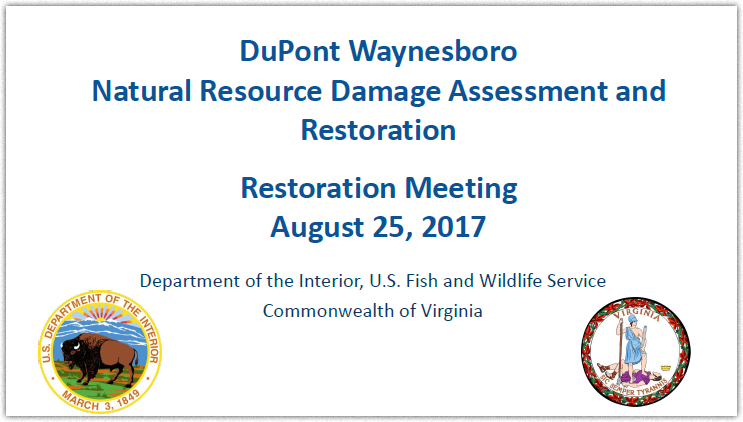 DuPont Waynesboro
Natural Resource Damage Assessment and Restoration

Restoration Meeting
August 25, 2017

Department of the Interior, U.S. Fish and Wildlife Service
Commonwealth of Virginia

U.S. DEPARTMENT OF THE INTERIOR
MARCH 3, 1849

VIRGINIA
SIC SEMPER TYRANNIS